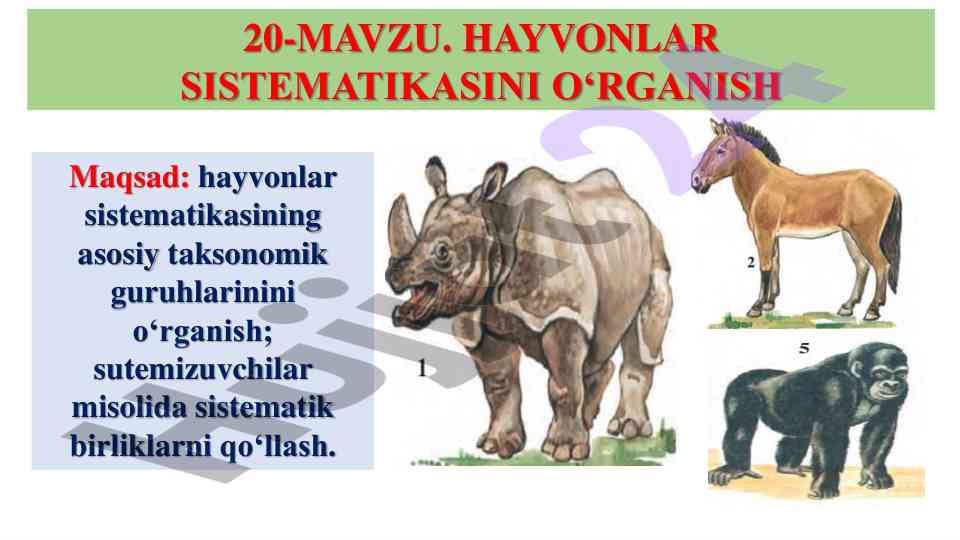 20-MAVZU. HAYVONLAR SISTEMATIKASINI O‘RGANISH

Maqsad: hayvonlar sistematikasining asosiy taksonomik guruhlarinini o‘rganish; sutemizuvchilar misolida sistematik birliklarni qo‘llash.

1

2

5